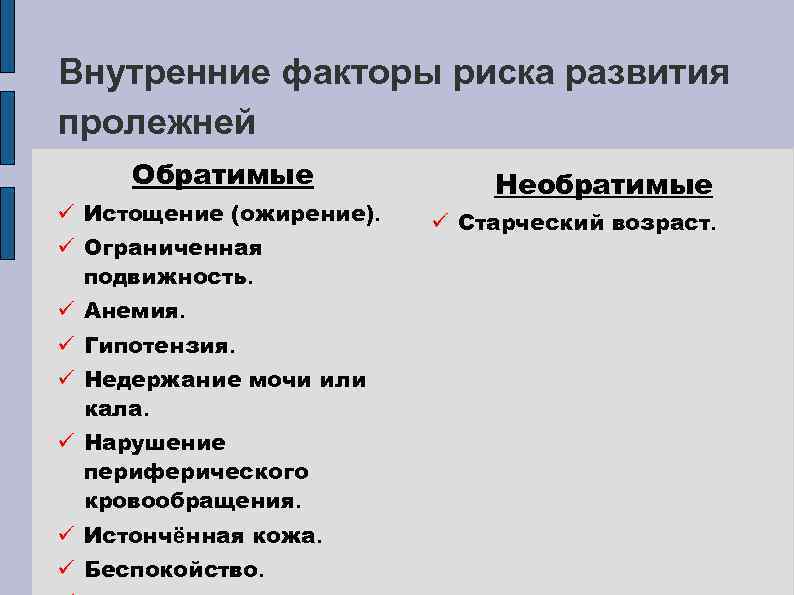 Внутренние факторы риска развития пролежней

Обратимые

✓ Истощение (ожирение).
✓ Ограниченная подвижность.
✓ Анемия.
✓ Гипотензия.
✓ Недержание мочи или кала.
✓ Нарушение периферического кровообращения.
✓ Истончённая кожа.
✓ Беспокойство.

Необратимые

✓ Старческий возраст.